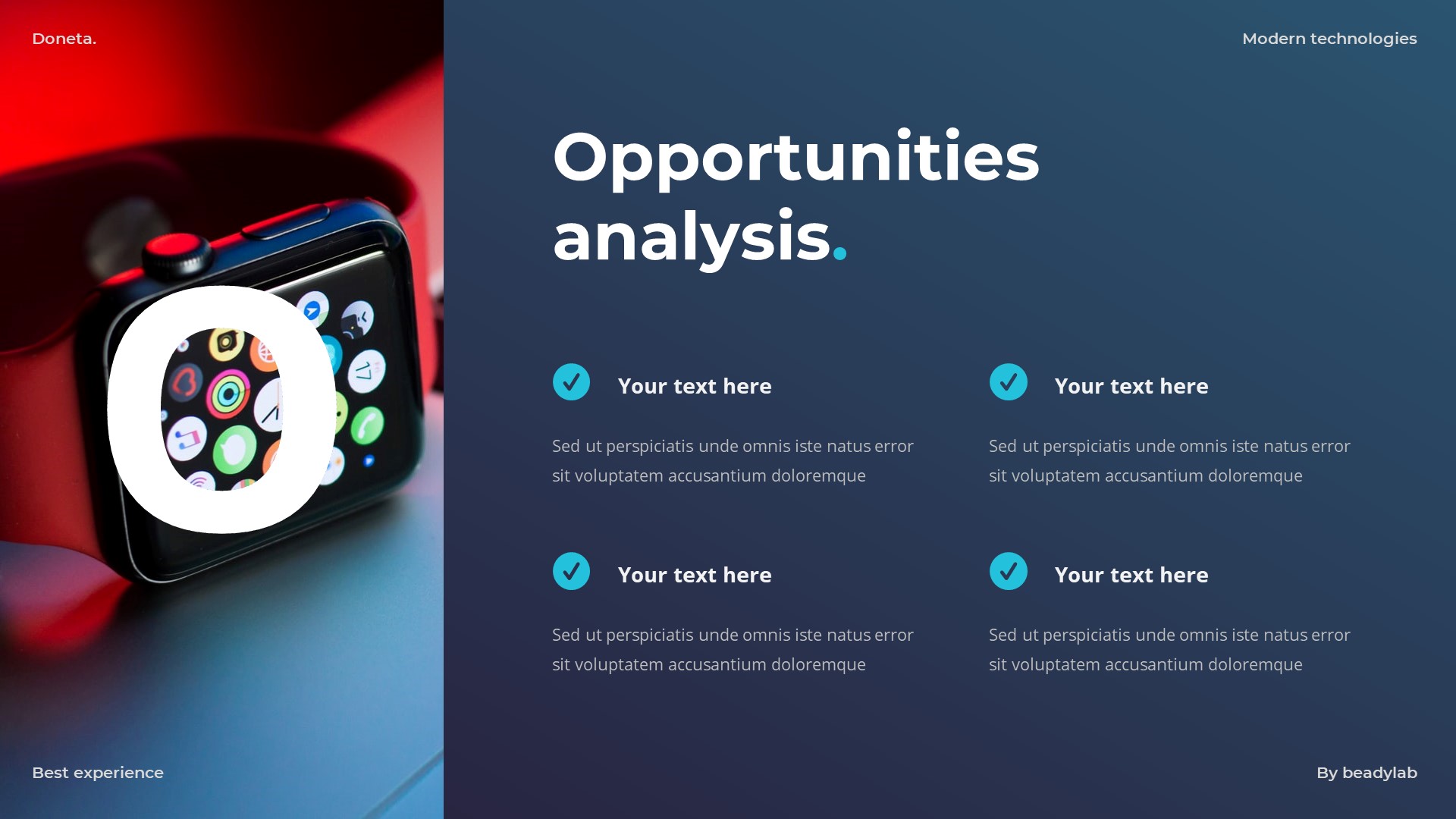 Doneta.

Modern technologies

O

Opportunities analysis.

Your text here

Sed ut perspiciatis unde omnis iste natus error sit voluptatem accusantium doloremque

Your text here

Sed ut perspiciatis unde omnis iste natus error sit voluptatem accusantium doloremque

Your text here

Sed ut perspiciatis unde omnis iste natus error sit voluptatem accusantium doloremque

Your text here

Sed ut perspiciatis unde omnis iste natus error sit voluptatem accusantium doloremque

Best experience

By beadylab